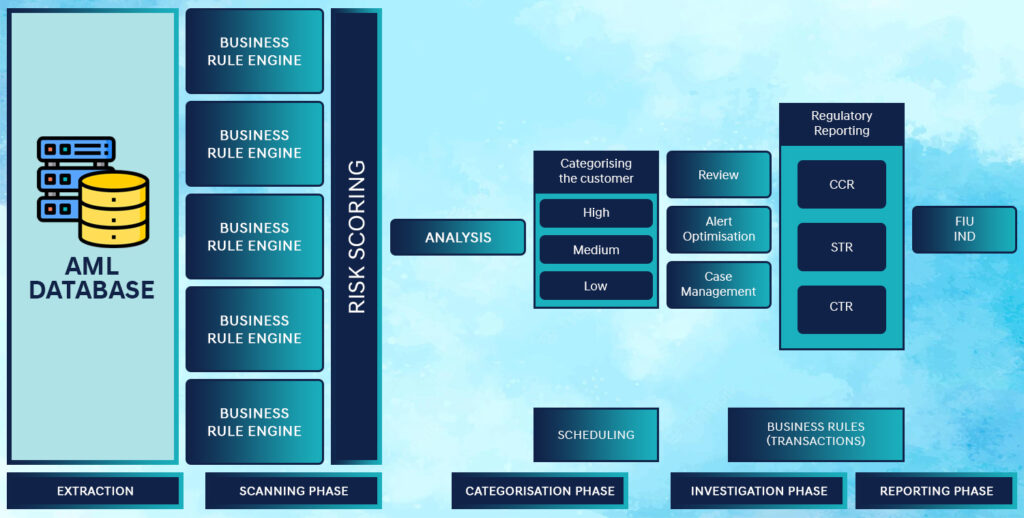 AML DATABASE

BUSINESS RULE ENGINE

BUSINESS RULE ENGINE

BUSINESS RULE ENGINE

BUSINESS RULE ENGINE

BUSINESS RULE ENGINE

RISK SCORING

ANALYSIS

Categorising the customer

High

Medium

Low

Review

Alert Optimisation

Case Management

Regulatory Reporting

CCR

STR

CTR

FIU IND

SCHEDULING

BUSINESS RULES (TRANSACTIONS)

EXTRACTION

SCANNING PHASE

CATEGORISATION PHASE

INVESTIGATION PHASE

REPORTING PHASE